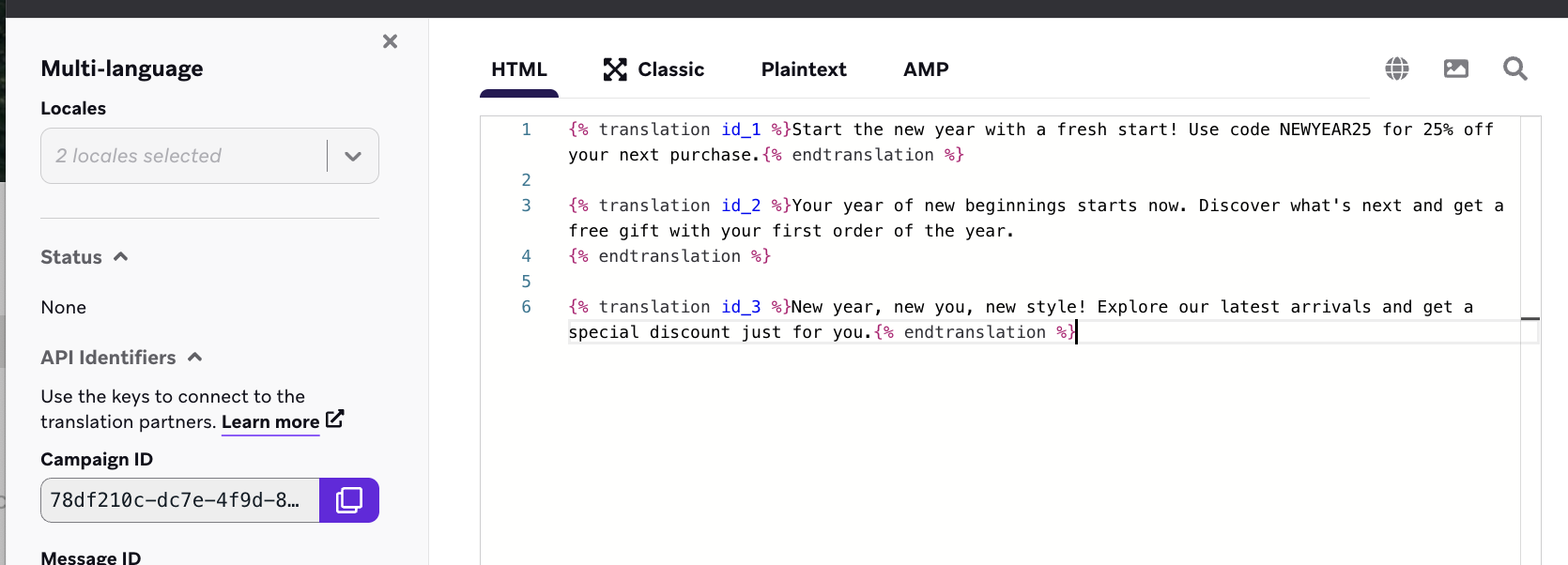 Multi-language

Locales

2 locales selected

Status

None

API Identifiers

Use the keys to connect to the translation partners. Learn more

Campaign ID

78df210c-dc7e-4f9d-8...

Message ID

HTML Classic Plaintext AMP

1 {% translation id_1 %}Start the new year with a fresh start! Use code NEWYEAR25 for 25% off your next purchase.{% endtranslation %}
2
3 {% translation id_2 %}Your year of new beginnings starts now. Discover what's next and get a free gift with your first order of the year.
4 {% endtranslation %}
5
6 {% translation id_3 %}New year, new you, new style! Explore our latest arrivals and get a special discount just for you.{% endtranslation %}